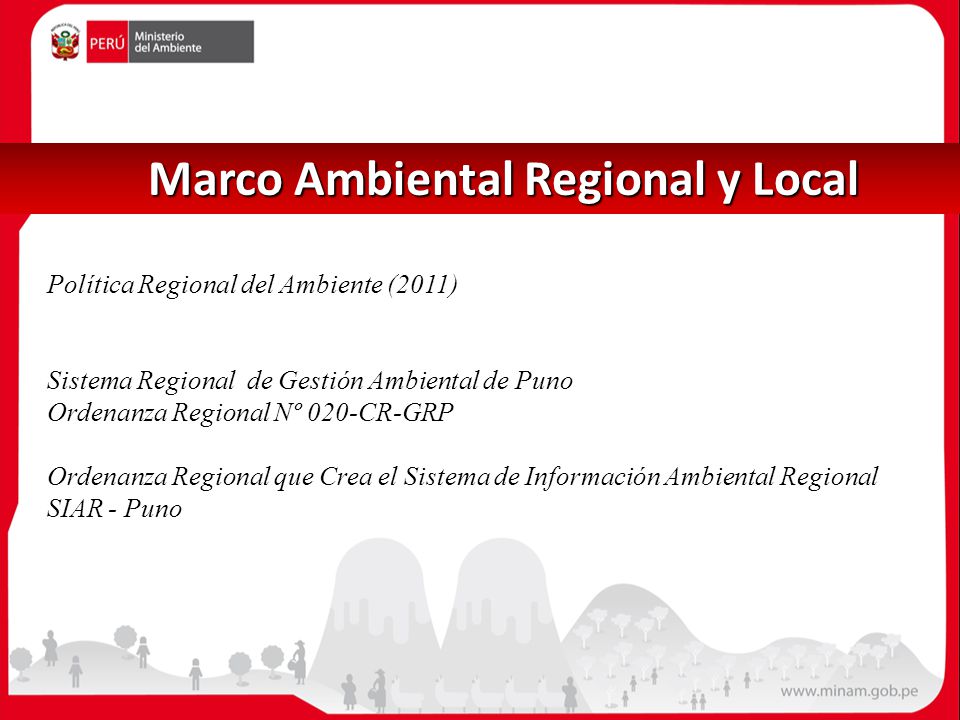 PERÚ Ministerio del Ambiente

Marco Ambiental Regional y Local

Política Regional del Ambiente (2011)

Sistema Regional de Gestión Ambiental de Puno
Ordenanza Regional Nº 020-CR-GRP

Ordenanza Regional que Crea el Sistema de Información Ambiental Regional SIAR - Puno

www.minam.gob.pe